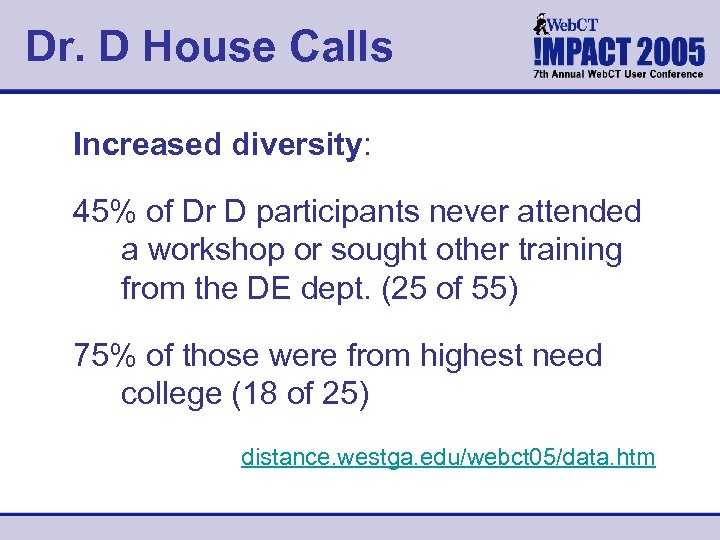 Dr. D House Calls

WebCT
!MPACT 2005
7th Annual WebCT User Conference

Increased diversity:

45% of Dr D participants never attended a workshop or sought other training from the DE dept. (25 of 55)

75% of those were from highest need college (18 of 25)

distance.westga.edu/webct05/data.htm